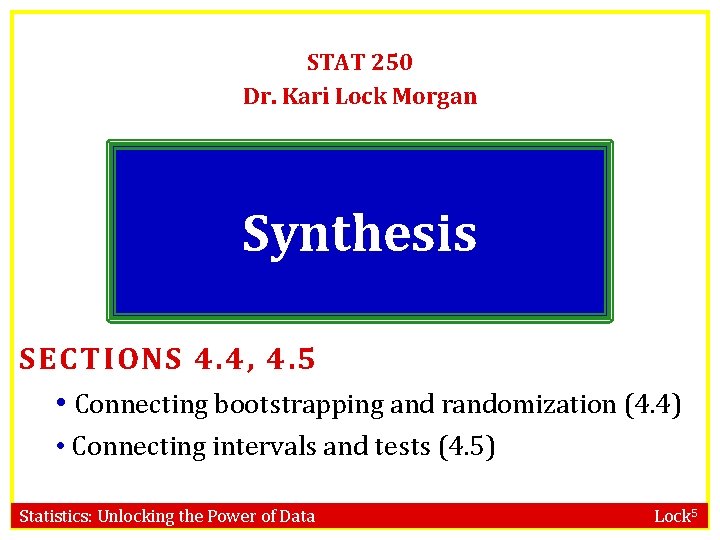 STAT 250
Dr. Kari Lock Morgan

Synthesis

SECTIONS 4.4, 4.5

• Connecting bootstrapping and randomization (4.4)
• Connecting intervals and tests (4.5)

Statistics: Unlocking the Power of Data

Lock$^5$